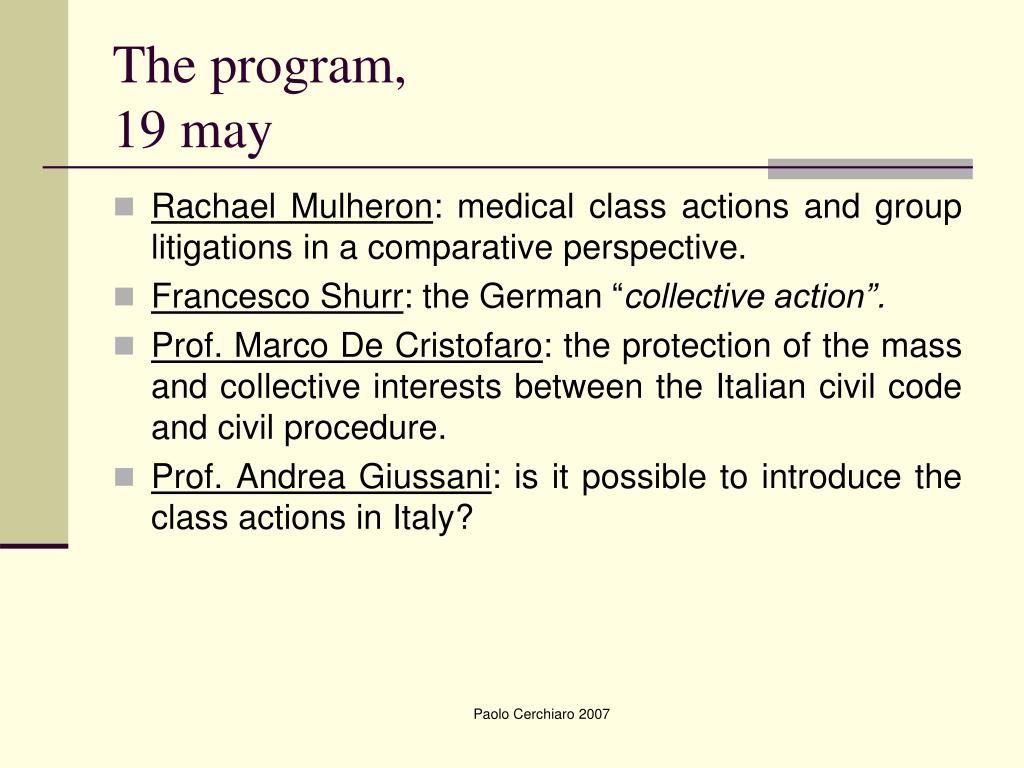 The program,
19 may

Rachael Mulheron: medical class actions and group litigations in a comparative perspective.

Francesco Shurr: the German “collective action”.

Prof. Marco De Cristofaro: the protection of the mass and collective interests between the Italian civil code and civil procedure.

Prof. Andrea Giussani: is it possible to introduce the class actions in Italy?

Paolo Cerchiaro 2007